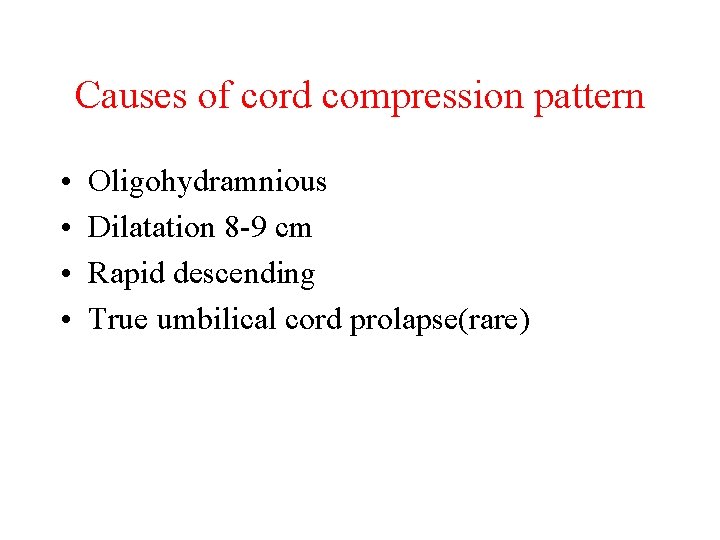 Causes of cord compression pattern

• Oligohydramnious
• Dilatation 8-9 cm
• Rapid descending
• True umbilical cord prolapse(rare)